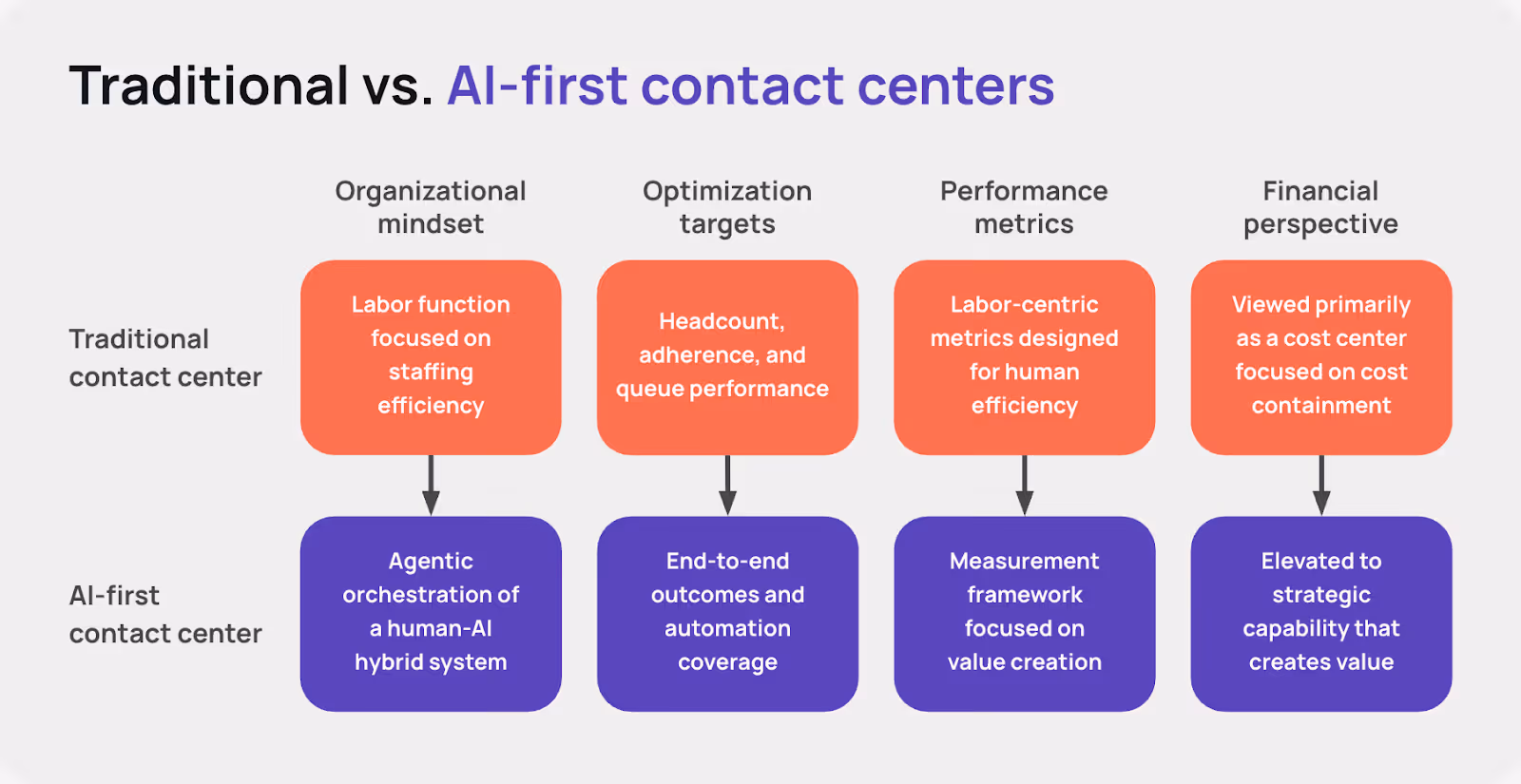 Traditional vs. AI-first contact centers

| | Organizational mindset | Optimization targets | Performance metrics | Financial perspective |
|---|---|---|---|---|
| Traditional contact center | Labor function focused on staffing efficiency | Headcount, adherence, and queue performance | Labor-centric metrics designed for human efficiency | Viewed primarily as a cost center focused on cost containment |
| AI-first contact center | Agentic orchestration of a human-AI hybrid system | End-to-end outcomes and automation coverage | Measurement framework focused on value creation | Elevated to strategic capability that creates value |